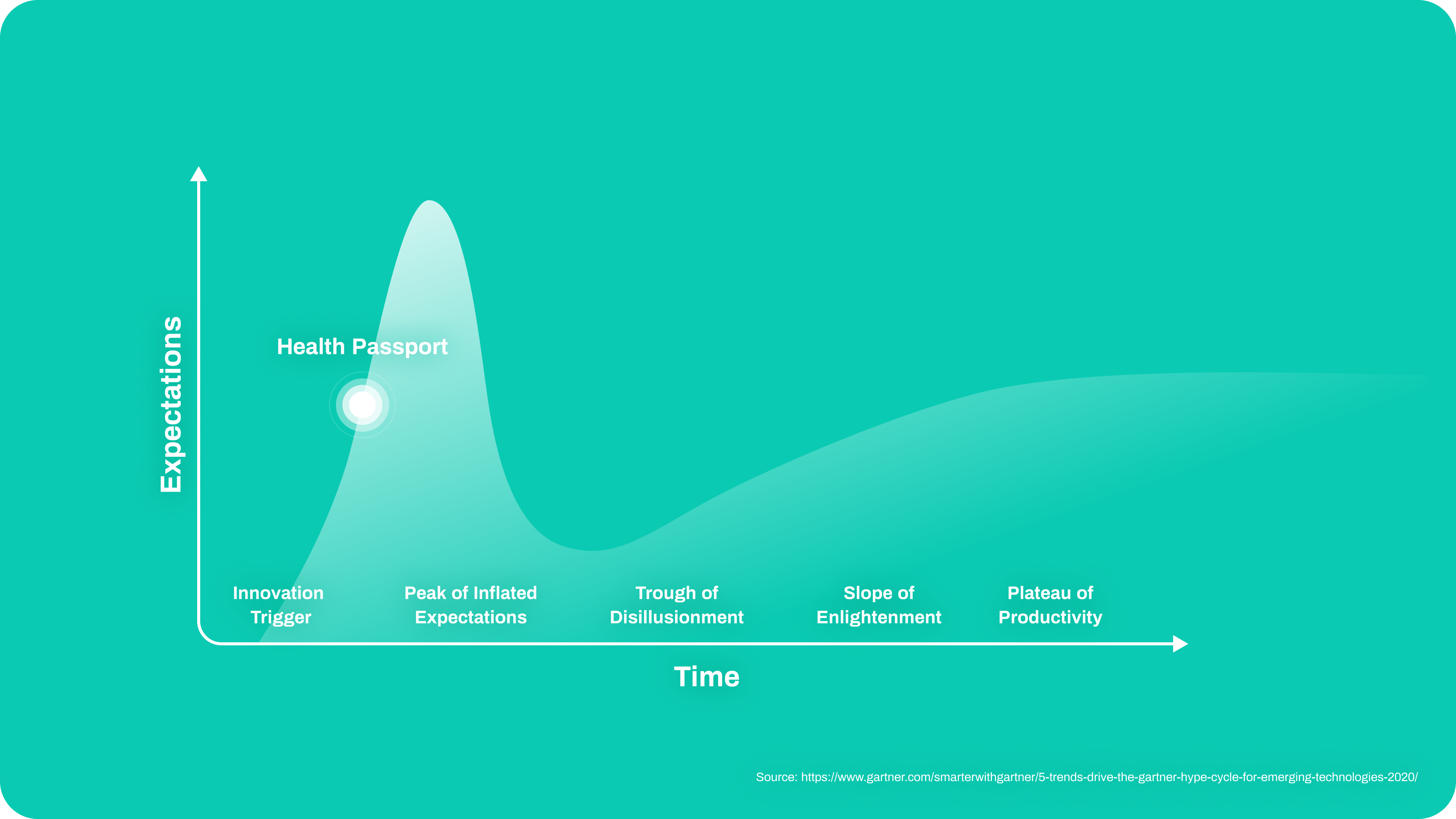 Expectations

Health Passport

Innovation Trigger

Peak of Inflated Expectations

Trough of Disillusionment

Slope of Enlightenment

Plateau of Productivity

Time

Source: https://www.gartner.com/smarterwithgartner/5-trends-drive-the-gartner-hype-cycle-for-emerging-technologies-2020/